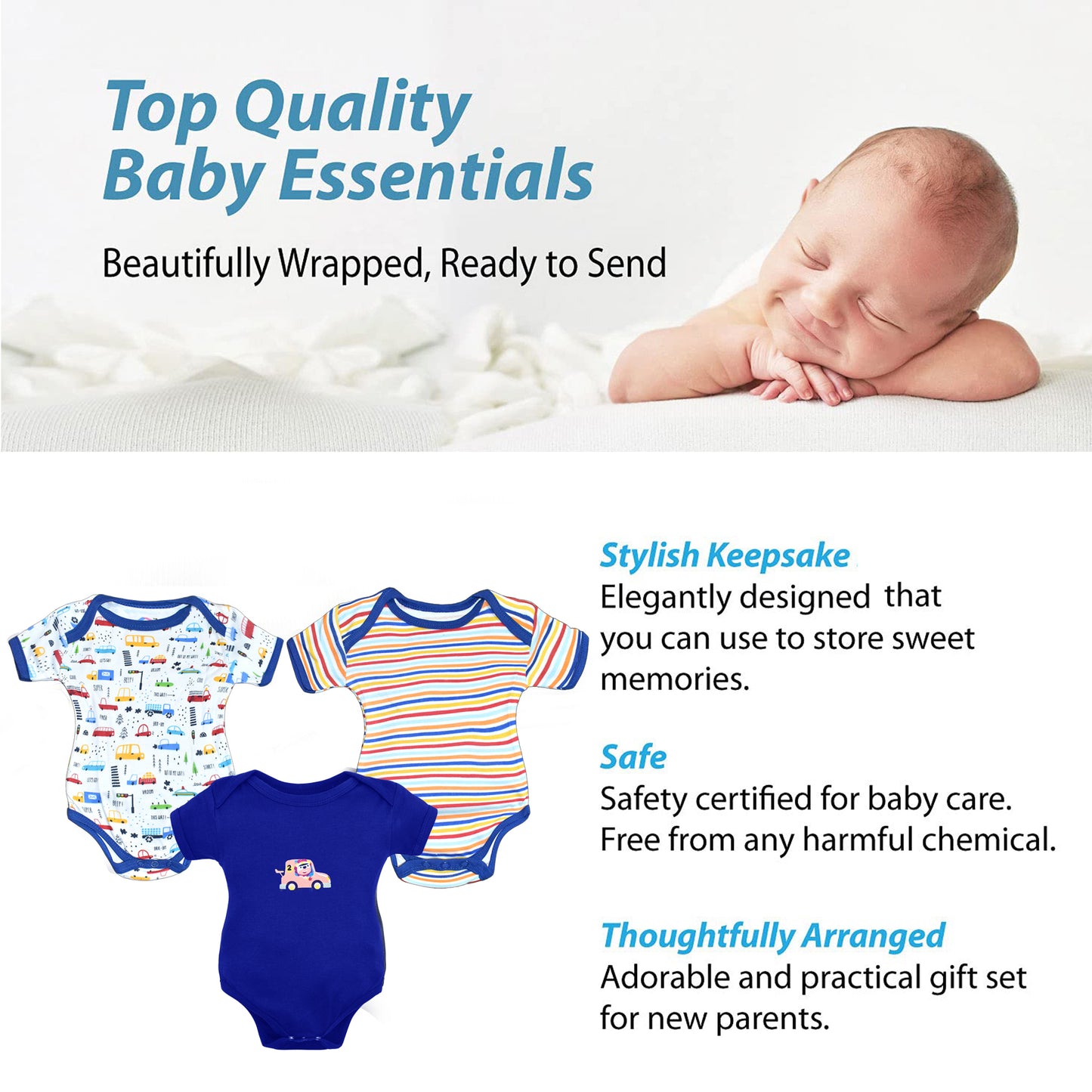 Top Quality Baby Essentials

Beautifully Wrapped, Ready to Send

Stylish Keepsake
Elegantly designed that you can use to store sweet memories.

Safe
Safety certified for baby care. Free from any harmful chemical.

Thoughtfully Arranged
Adorable and practical gift set for new parents.